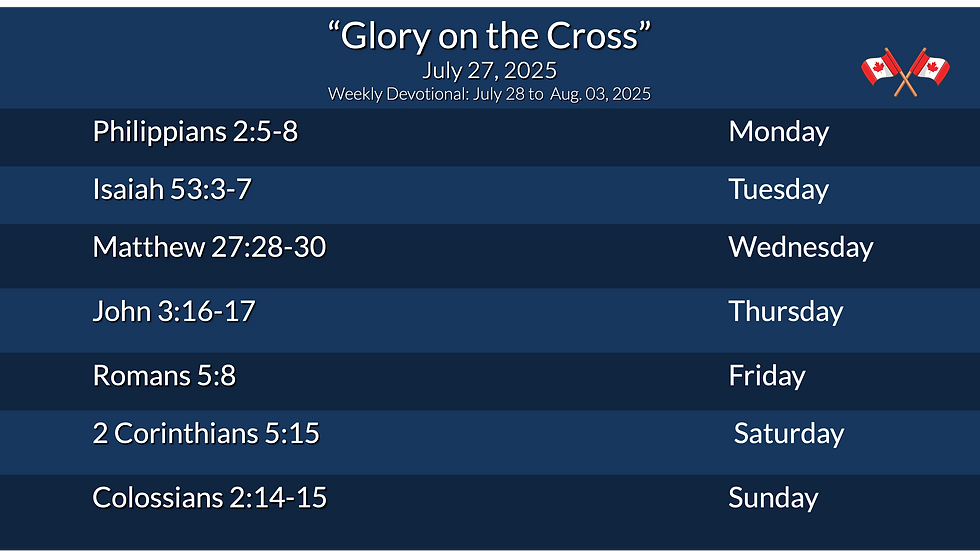 “Glory on the Cross”
July 27, 2025
Weekly Devotional: July 28 to Aug. 03, 2025

| | |
|---|---|
| Philippians 2:5-8 | Monday |
| Isaiah 53:3-7 | Tuesday |
| Matthew 27:28-30 | Wednesday |
| John 3:16-17 | Thursday |
| Romans 5:8 | Friday |
| 2 Corinthians 5:15 | Saturday |
| Colossians 2:14-15 | Sunday |